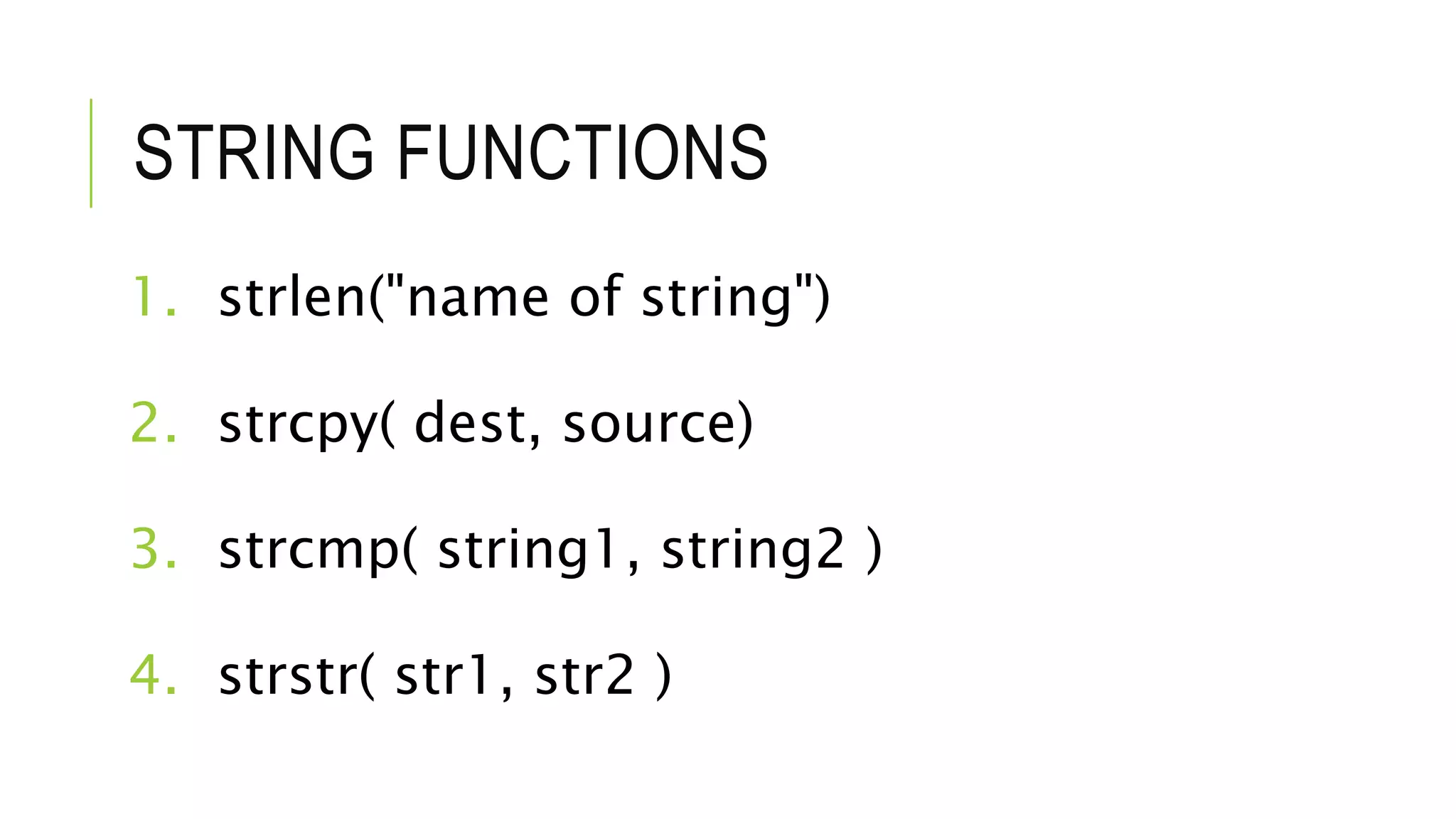 STRING FUNCTIONS

1. strlen("name of string")

2. strcpy( dest, source)

3. strcmp( string1, string2 )

4. strstr( str1, str2 )